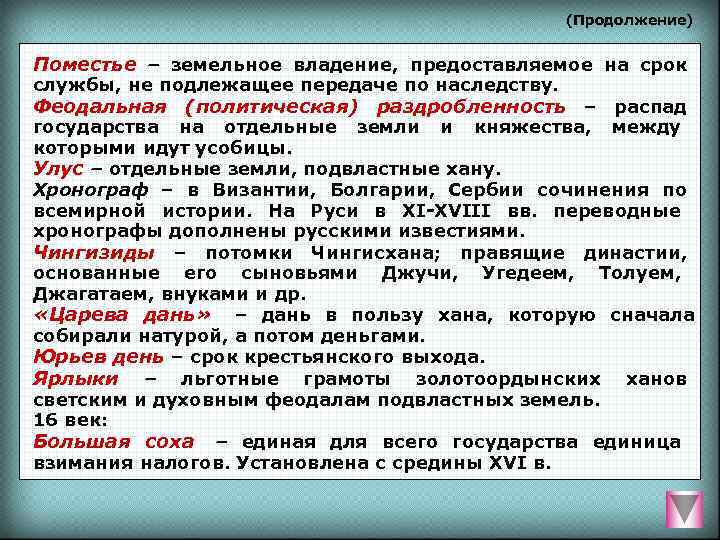 (Продолжение)

Поместье – земельное владение, предоставляемое на срок службы, не подлежащее передаче по наследству.

Феодальная (политическая) раздробленность – распад государства на отдельные земли и княжества, между которыми идут усобицы.

Улус – отдельные земли, подвластные хану.

Хронограф – в Византии, Болгарии, Сербии сочинения по всемирной истории. На Руси в XI-XVIII вв. переводные хронографы дополнены русскими известиями.

Чингизиды – потомки Чингисхана; правящие династии, основанные его сыновьями Джучи, Угедеем, Толуем, Джагатаем, внуками и др.

«Царева дань» – дань в пользу хана, которую сначала собирали натурой, а потом деньгами.

Юрьев день – срок крестьянского выхода.

Ярлыки – льготные грамоты золотоордынских ханов светским и духовным феодалам подвластных земель.

16 век:

Большая соха – единая для всего государства единица взимания налогов. Установлена с средины XVI в.